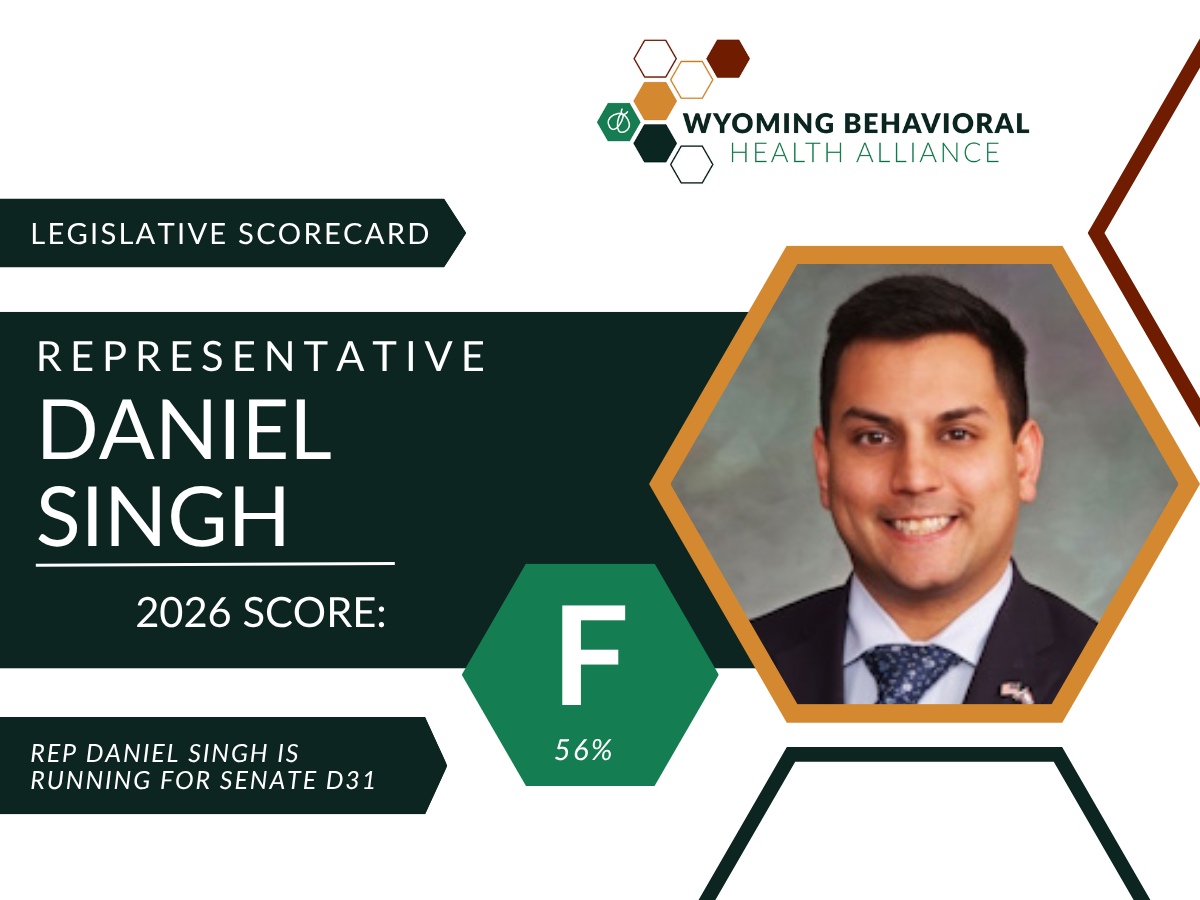 WYOMING BEHAVIORAL
HEALTH ALLIANCE

LEGISLATIVE SCORECARD

REPRESENTATIVE
DANIEL
SINGH

2026 SCORE:

F
56%

REP DANIEL SINGH IS RUNNING FOR SENATE D31